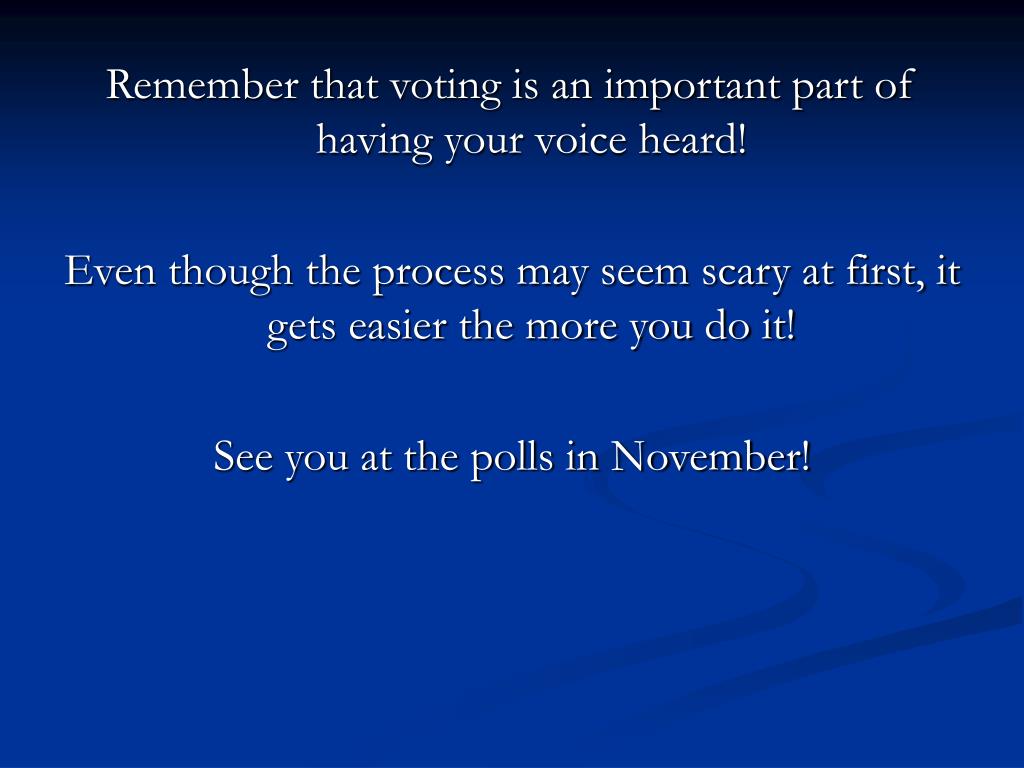 Remember that voting is an important part of having your voice heard!

Even though the process may seem scary at first, it gets easier the more you do it!

See you at the polls in November!